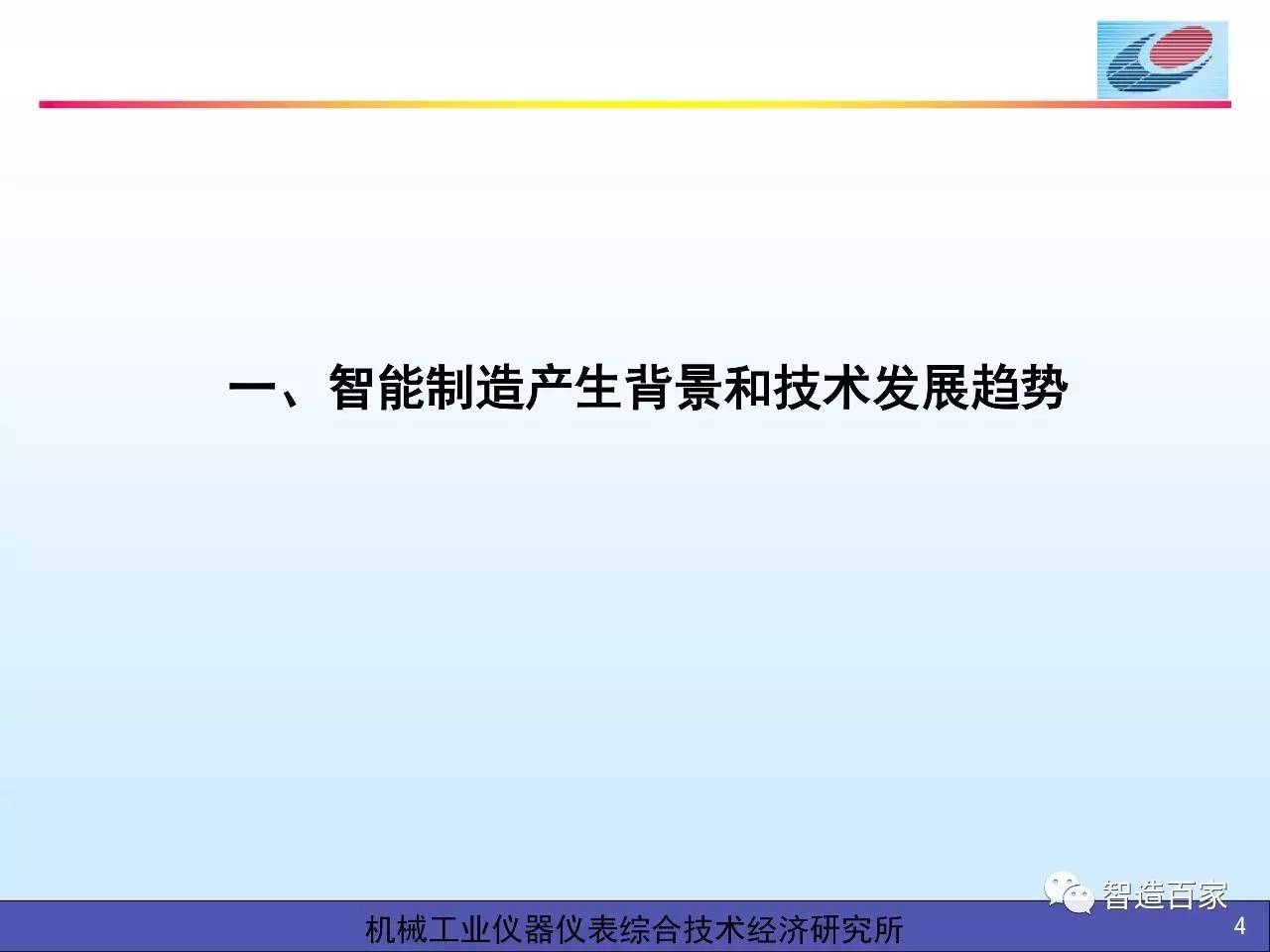 一、智能制造产生背景和技术发展趋势

智造百家

机械工业仪器仪表综合技术经济研究所

4